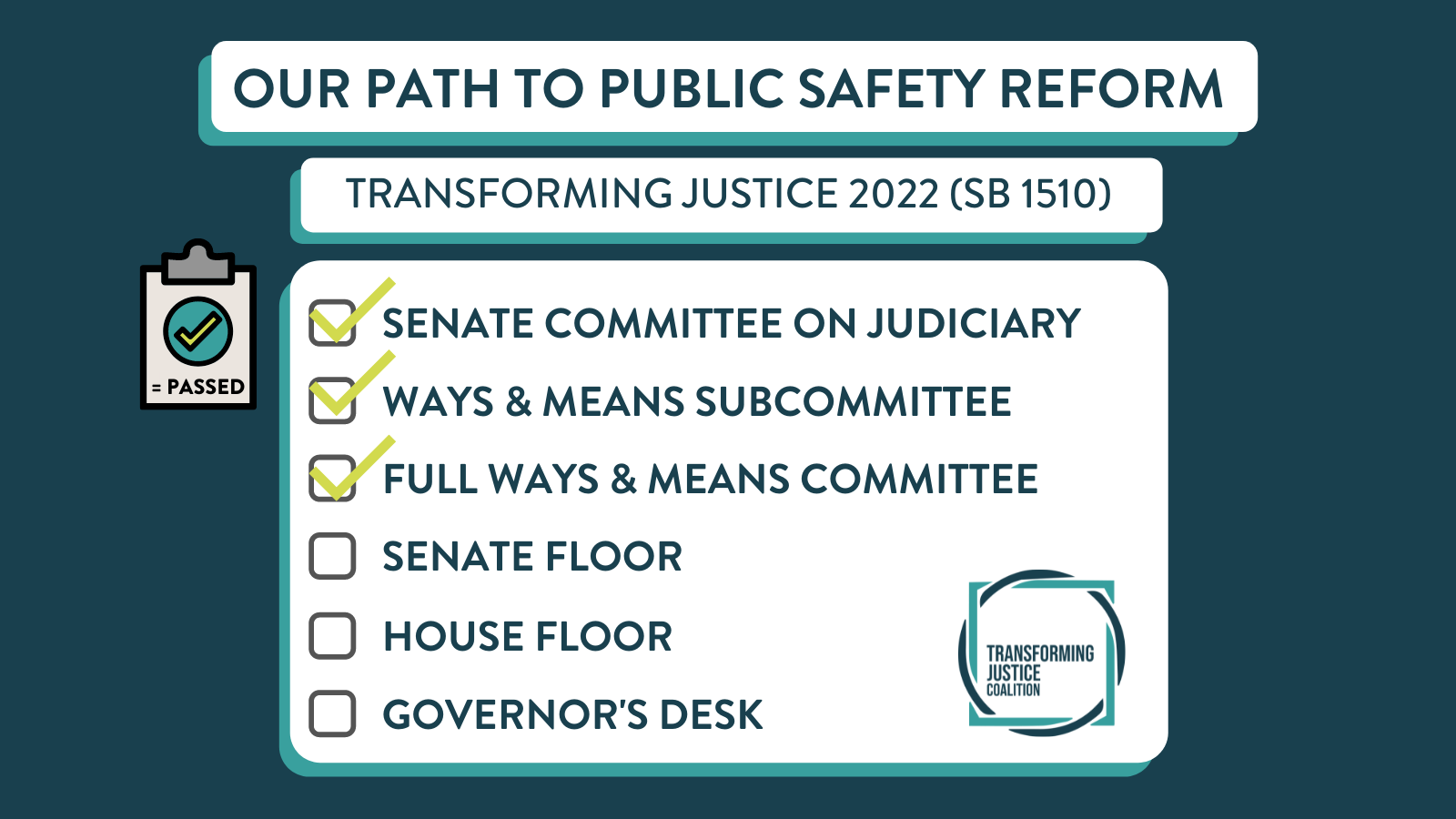 OUR PATH TO PUBLIC SAFETY REFORM

TRANSFORMING JUSTICE 2022 (SB 1510)

= PASSED

SENATE COMMITTEE ON JUDICIARY

WAYS & MEANS SUBCOMMITTEE

FULL WAYS & MEANS COMMITTEE

SENATE FLOOR

HOUSE FLOOR

GOVERNOR'S DESK

TRANSFORMING JUSTICE COALITION